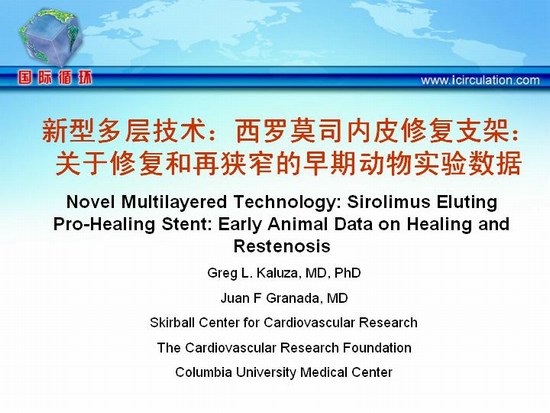 国际循环

www.icirculation.com

新型多层技术：西罗莫司内皮修复支架：关于修复和再狭窄的早期动物实验数据

Novel Multilayered Technology: Sirolimus Eluting Pro-Healing Stent: Early Animal Data on Healing and Restenosis

Greg L. Kaluza, MD, PhD

Juan F Granada, MD

Skirball Center for Cardiovascular Research

The Cardiovascular Research Foundation

Columbia University Medical Center